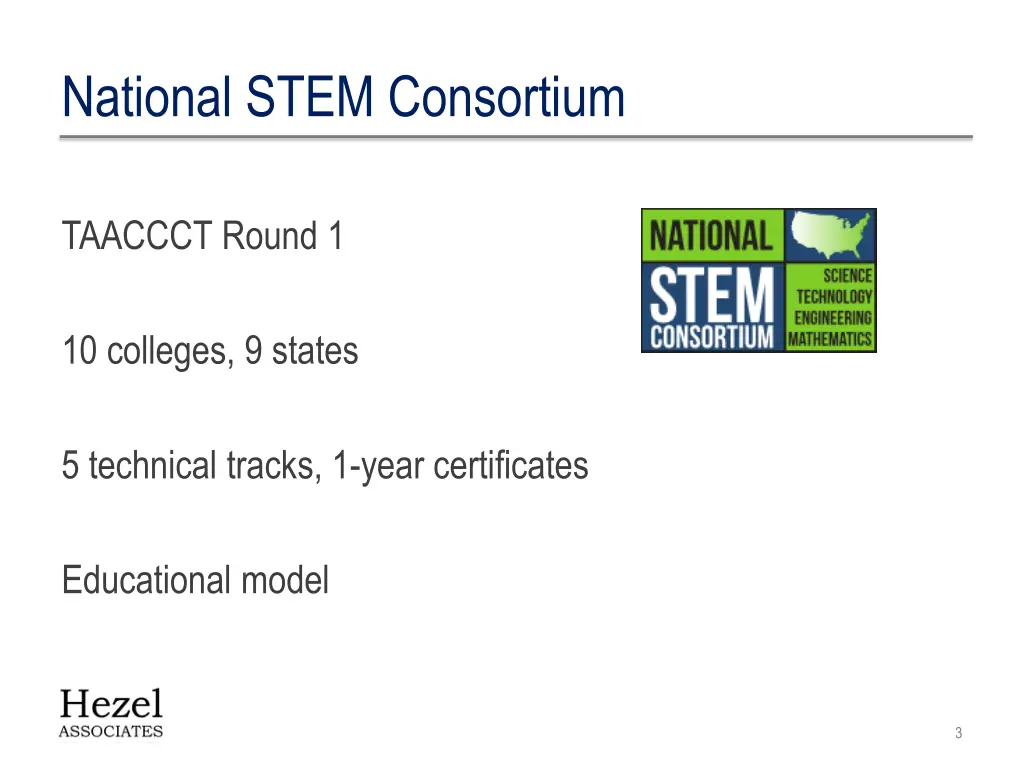 National STEM Consortium

TAACCCT Round 1

10 colleges, 9 states

5 technical tracks, 1-year certificates

Educational model

NATIONAL
STEM
CONSORTIUM
SCIENCE
TECHNOLOGY
ENGINEERING
MATHEMATICS

Hezel
ASSOCIATES

3